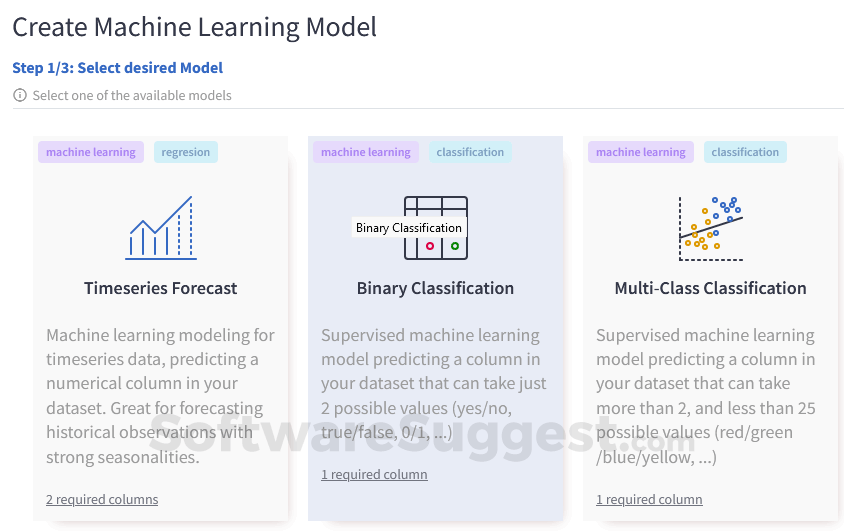 Create Machine Learning Model

Step 1/3: Select desired Model

Select one of the available models

machine learning regresion

Timeseries Forecast

Machine learning modeling for timeseries data, predicting a numerical column in your dataset. Great for forecasting historical observations with strong seasonalities.

2 required columns

machine learning classification

Binary Classification

Binary Classification

Supervised machine learning model predicting a column in your dataset that can take just 2 possible values (yes/no, true/false, 0/1, ...)

1 required column

machine learning classification

Multi-Class Classification

Supervised machine learning model predicting a column in your dataset that can take more than 2, and less than 25 possible values (red/green /blue/yellow, ...)

1 required column

SoftwareSuggest.com